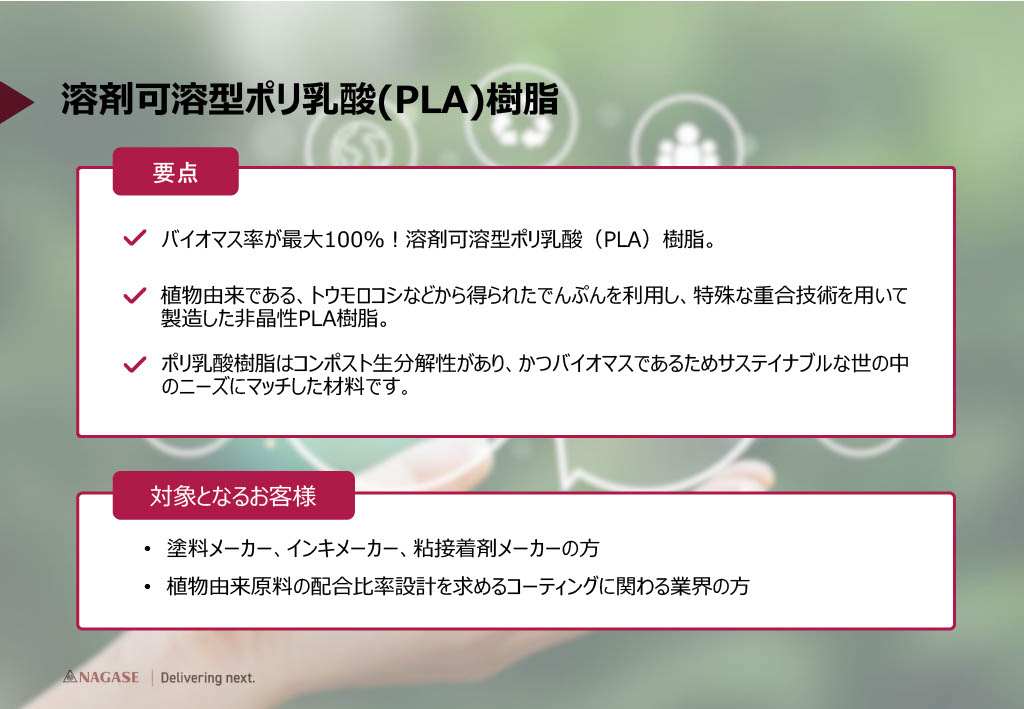 溶剤可溶型ポリ乳酸(PLA)樹脂

要点

バイオマス率が最大100％！溶剤可溶型ポリ乳酸（PLA）樹脂。

植物由来である、トウモロコシなどから得られたでんぷんを利用し、特殊な重合技術を用いて製造した非晶性PLA樹脂。

ポリ乳酸樹脂はコンポスト生分解性があり、かつバイオマスであるためサステイナブルな世の中のニーズにマッチした材料です。

対象となるお客様

• 塗料メーカー、インキメーカー、粘接着剤メーカーの方

• 植物由来原料の配合比率設計を求めるコーティングに関わる業界の方

NAGASE | Delivering next.